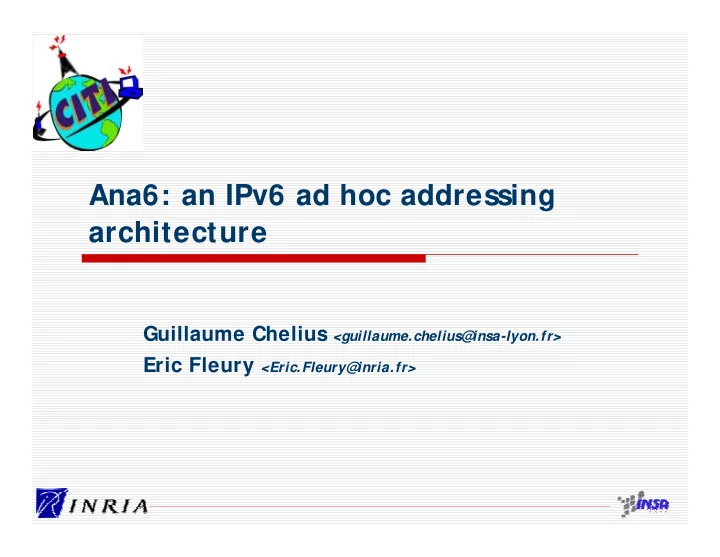 CITI

Ana6: an IPv6 ad hoc addressing architecture

Guillaume Chelius <guillaume.chelius@insa-lyon.fr>
Eric Fleury <Eric.Fleury@inria.fr>

INRIA

INSA